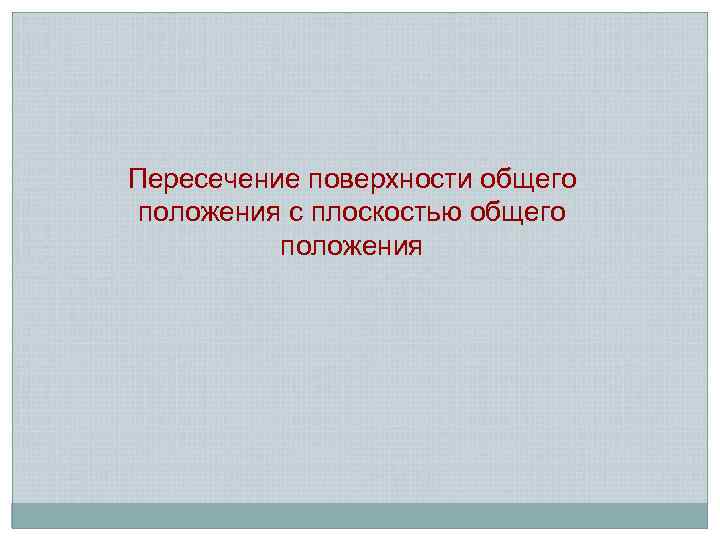 Пересечение поверхности общего положения с плоскостью общего положения